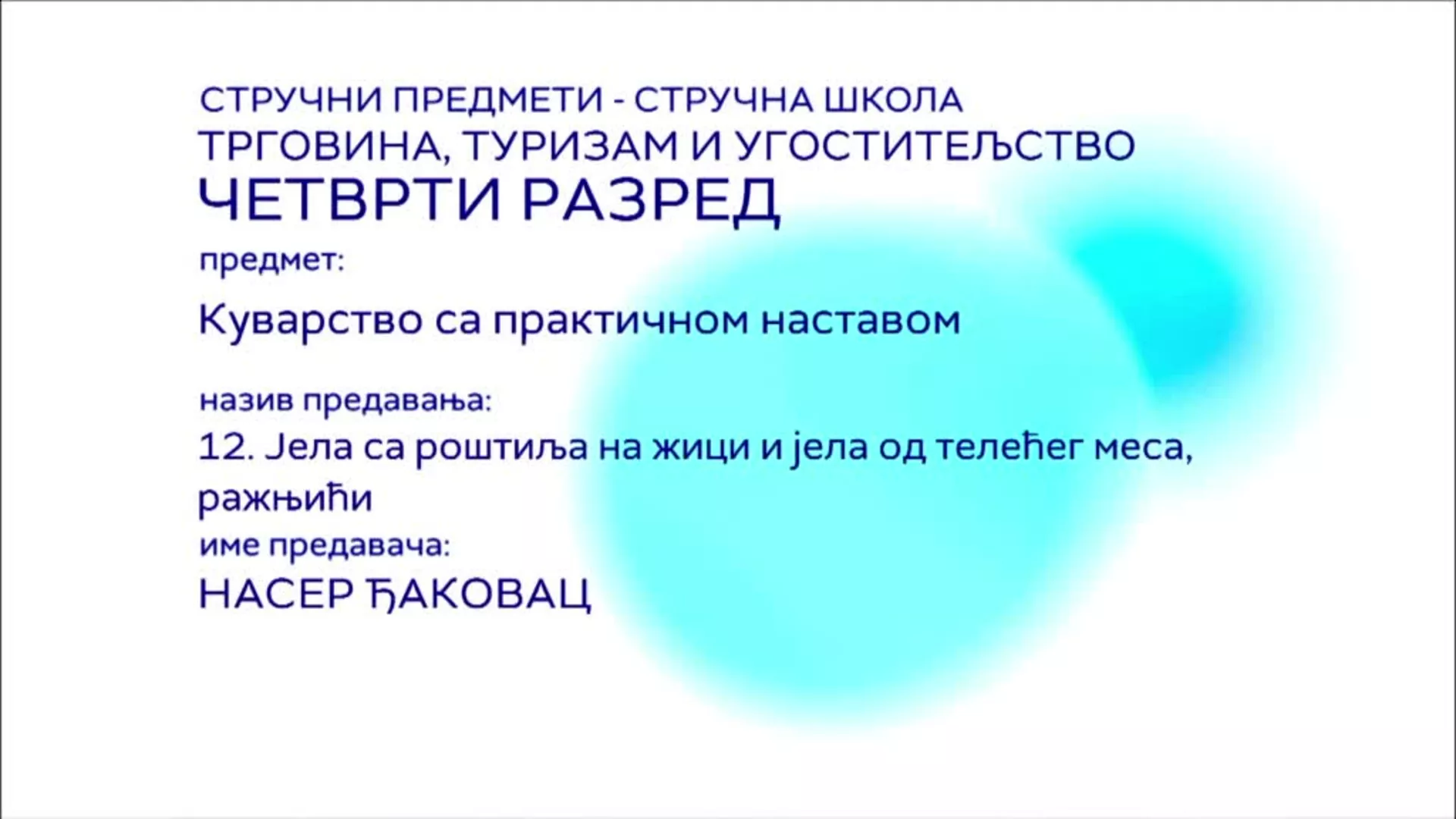 СТРУЧНИ ПРЕДМЕТИ - СТРУЧНА ШКОЛА
ТРГОВИНА, ТУРИЗАМ И УГОСТИТЕЉСТВО
ЧЕТВРТИ РАЗРЕД

предмет:

Куварство са практичном наставом

назив предавања:
12. Јела са роштиља на жици и јела од телећег меса, ражњићи

име предавача:
НАСЕР ЂАКОВАЦ